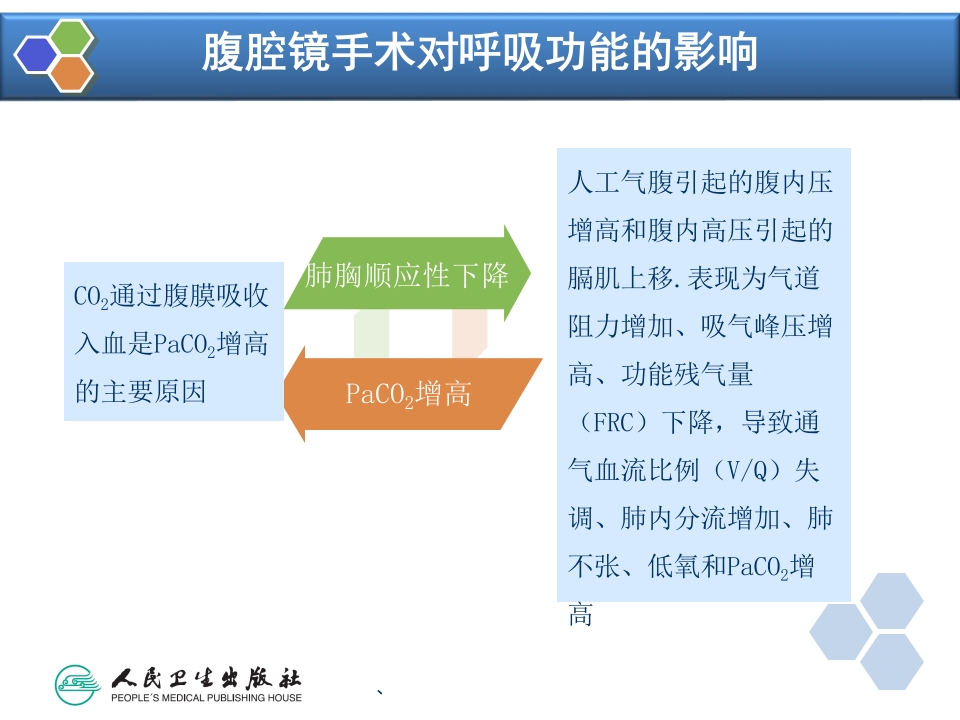 腹腔镜手术对呼吸功能的影响

$CO_2$通过腹膜吸收入血是$PaCO_2$增高的主要原因

肺胸顺应性下降

$PaCO_2$增高

人工气腹引起的腹内压增高和腹内高压引起的膈肌上移.表现为气道阻力增加、吸气峰压增高、功能残气量（FRC）下降，导致通气血流比例（V/Q）失调、肺内分流增加、肺不张、低氧和$PaCO_2$增高

人民卫生出版社
PEOPLE'S MEDICAL PUBLISHING HOUSE

、